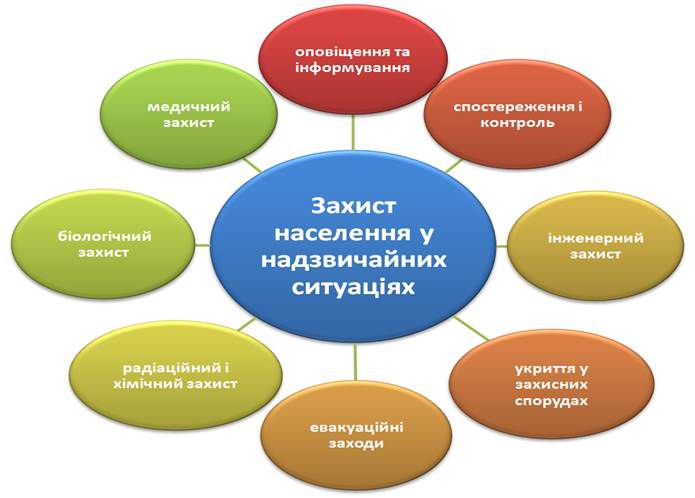 Захист населення у надзвичайних ситуаціях

оповіщення та інформування

спостереження і контроль

інженерний захист

укриття у захисних спорудах

евакуаційні заходи

радіаційний і хімічний захист

біологічний захист

медичний захист